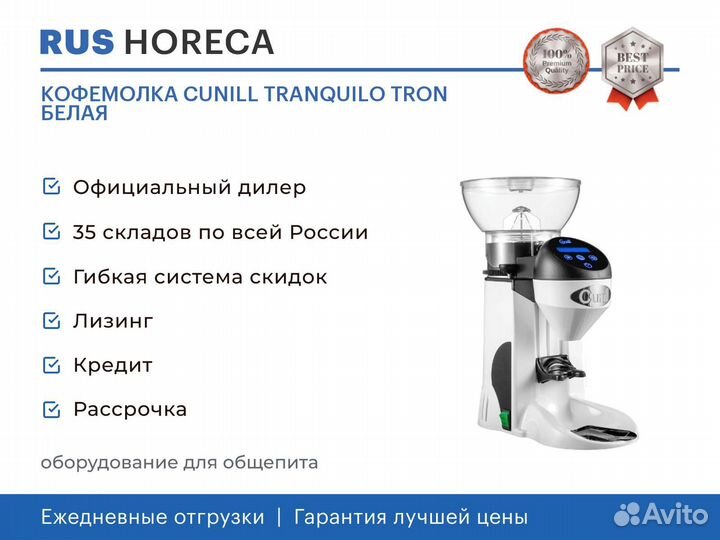 RUS HORECA

100% Premium Quality

BEST PRICE

КОФЕМОЛКА CUNILL TRANQUILO TRON БЕЛАЯ

Официальный дилер

35 складов по всей России

Гибкая система скидок

Лизинг

Кредит

Рассрочка

Cunill

оборудование для общепита

Ежедневные отгрузки | Гарантия лучшей цены

Avito